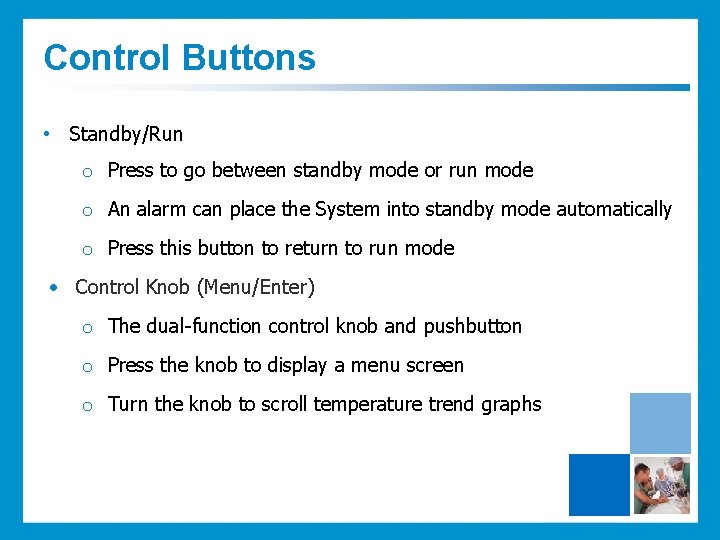 Control Buttons

• Standby/Run

o Press to go between standby mode or run mode

o An alarm can place the System into standby mode automatically

o Press this button to return to run mode

• Control Knob (Menu/Enter)

o The dual-function control knob and pushbutton

o Press the knob to display a menu screen

o Turn the knob to scroll temperature trend graphs